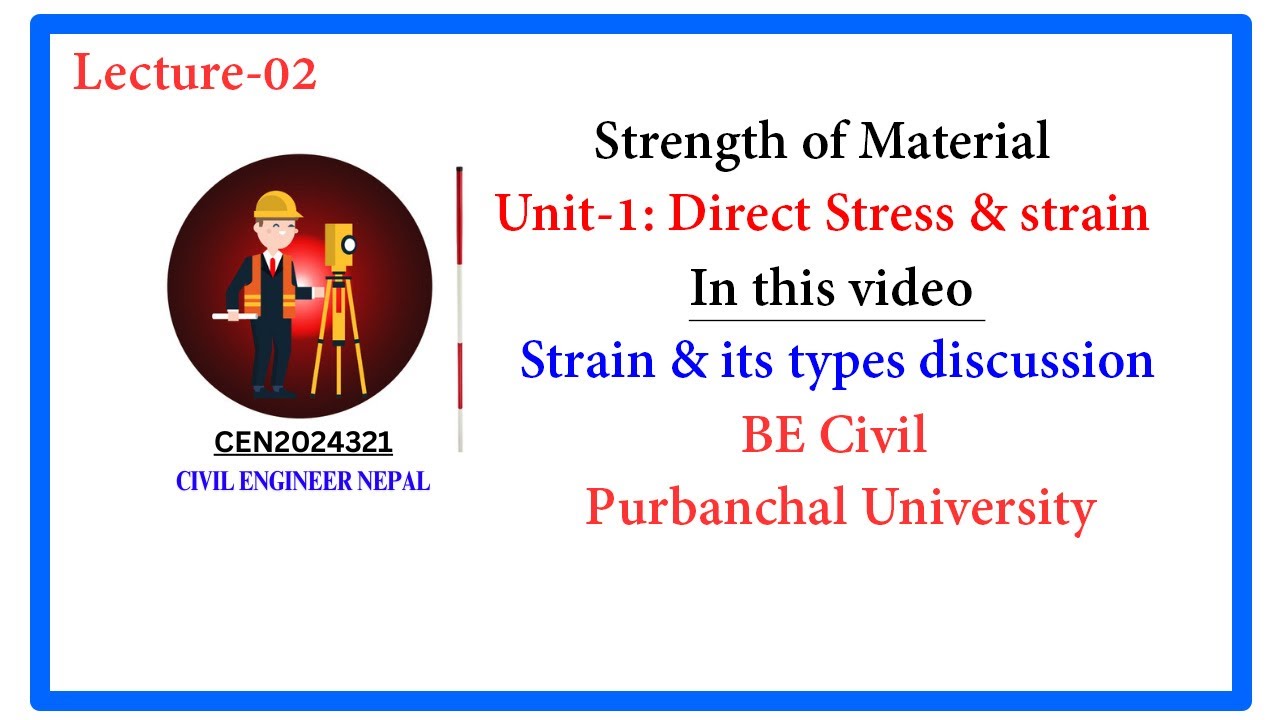 Lecture-02

CEN2024321
CIVIL ENGINEER NEPAL

Strength of Material
Unit-1: Direct Stress & strain
In this video
Strain & its types discussion
BE Civil
Purbanchal University